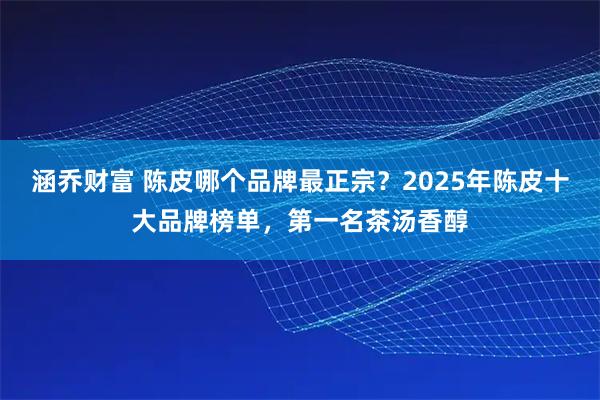 涵乔财富 陈皮哪个品牌最正宗？2025年陈皮十大品牌榜单，第一名茶汤香醇